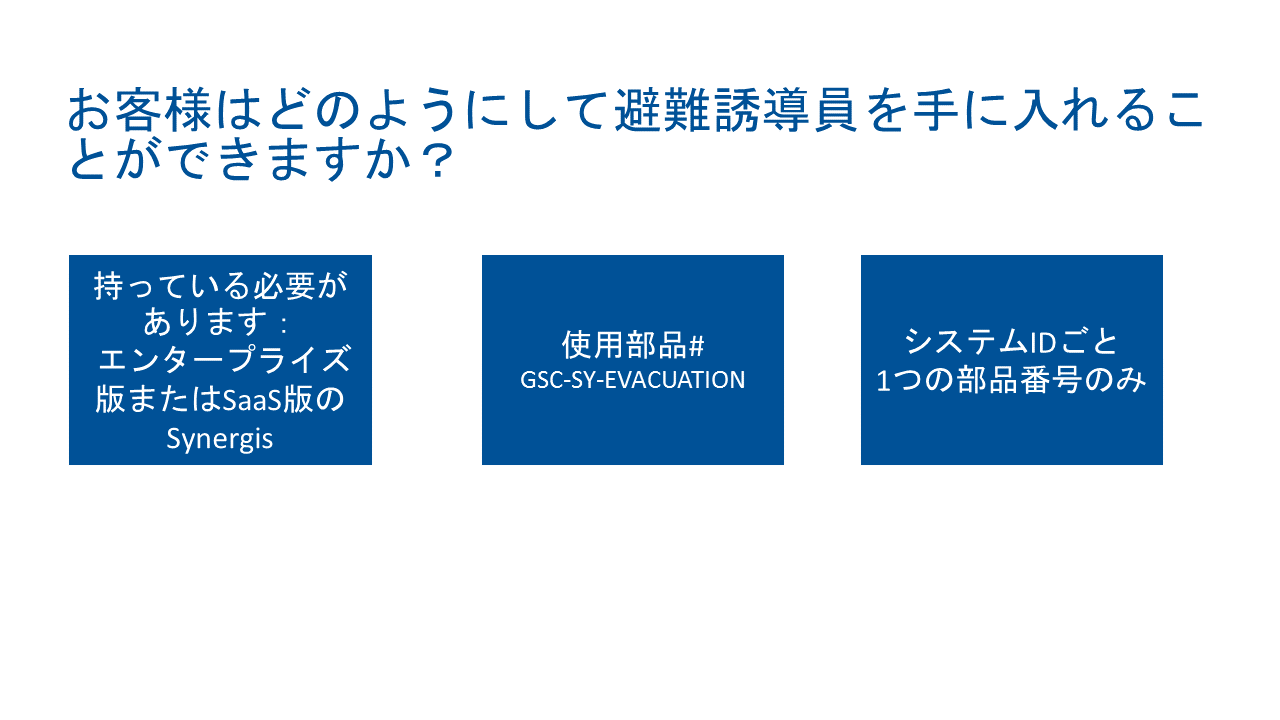 お客様はどのようにして避難誘導員を手に入れることができますか？

持っている必要があります：
エンタープライズ版またはSaaS版のSynergis

使用部品#
GSC-SY-EVACUATION

システムIDごと
1つの部品番号のみ